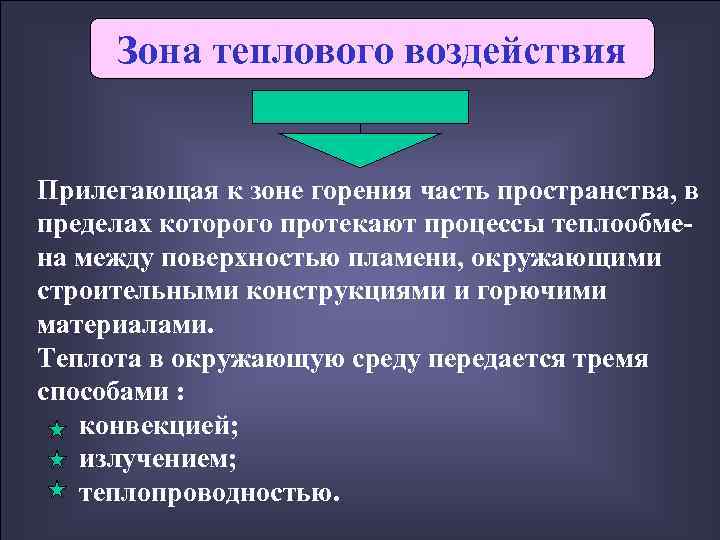 Зона теплового воздействия

Прилегающая к зоне горения часть пространства, в пределах которого протекают процессы теплообмена между поверхностью пламени, окружающими строительными конструкциями и горючими материалами.
Теплота в окружающую среду передается тремя способами :
конвекцией;
излучением;
теплопроводностью.